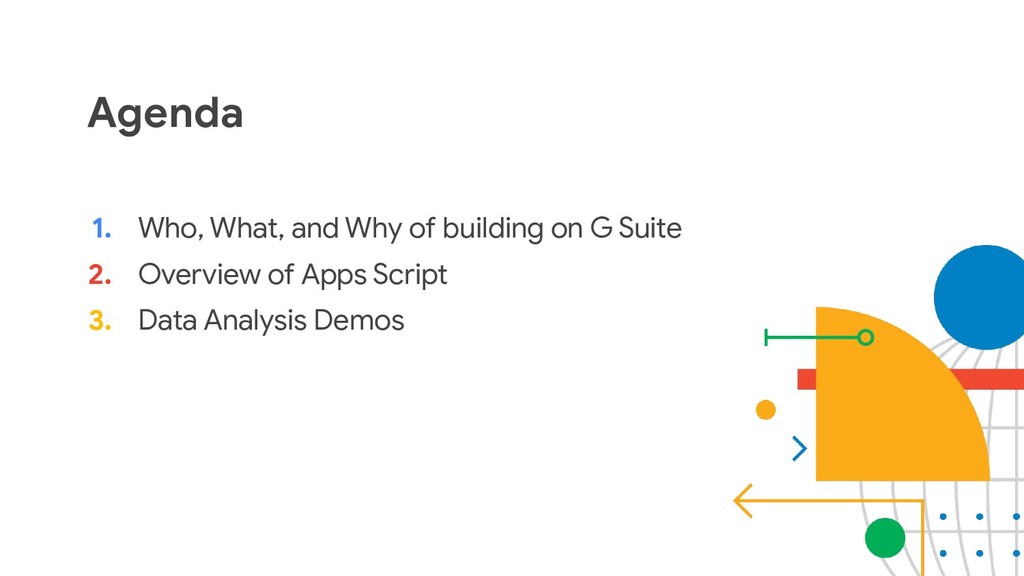 Agenda

1. Who, What, and Why of building on G Suite
2. Overview of Apps Script
3. Data Analysis Demos